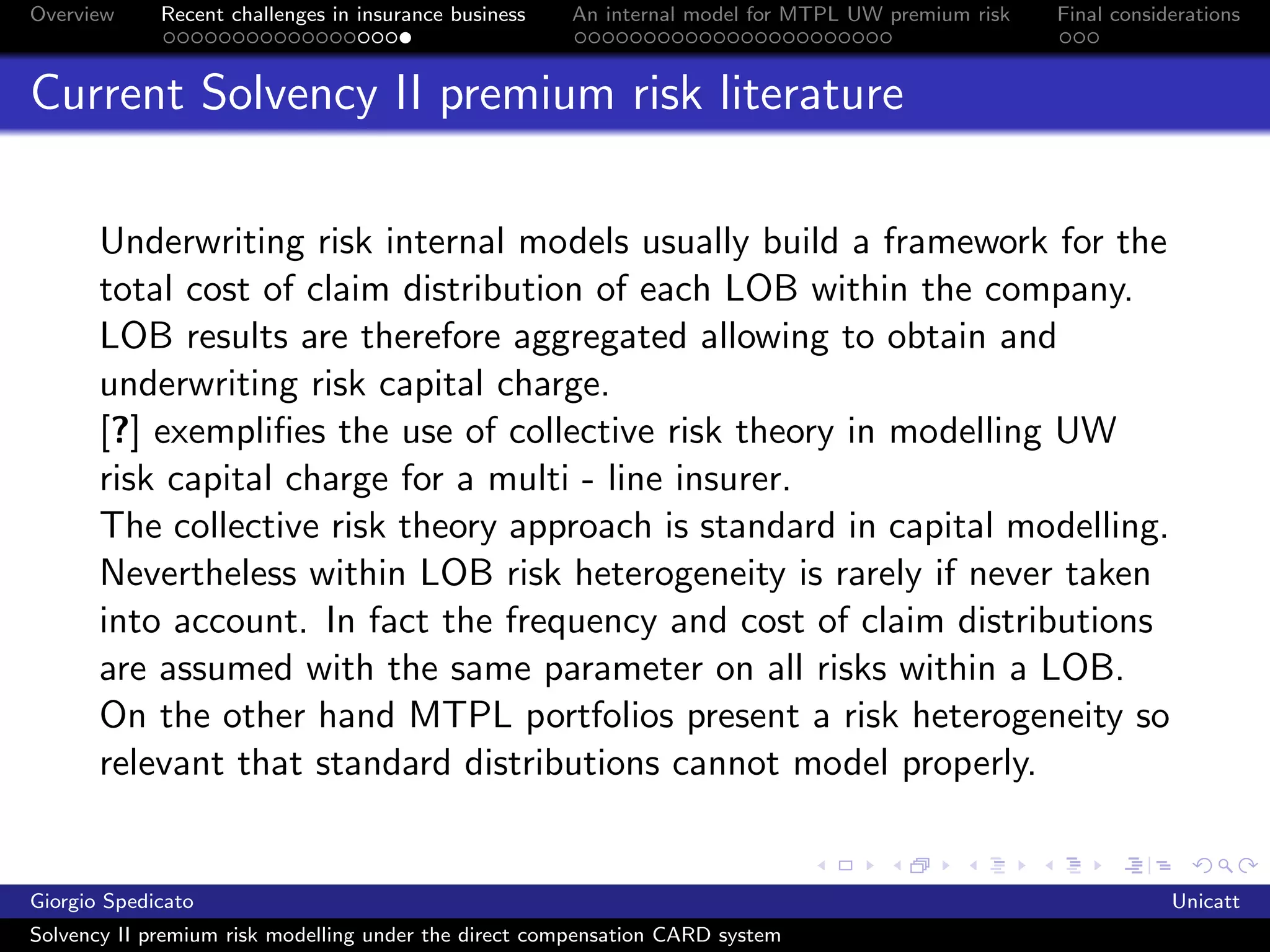 Overview

Recent challenges in insurance business

An internal model for MTPL UW premium risk

Final considerations

Current Solvency II premium risk literature

Underwriting risk internal models usually build a framework for the total cost of claim distribution of each LOB within the company. LOB results are therefore aggregated allowing to obtain and underwriting risk capital charge.
[?] exemplifies the use of collective risk theory in modelling UW risk capital charge for a multi - line insurer.
The collective risk theory approach is standard in capital modelling. Nevertheless within LOB risk heterogeneity is rarely if never taken into account. In fact the frequency and cost of claim distributions are assumed with the same parameter on all risks within a LOB.
On the other hand MTPL portfolios present a risk heterogeneity so relevant that standard distributions cannot model properly.

Giorgio Spedicato

Unicatt

Solvency II premium risk modelling under the direct compensation CARD system